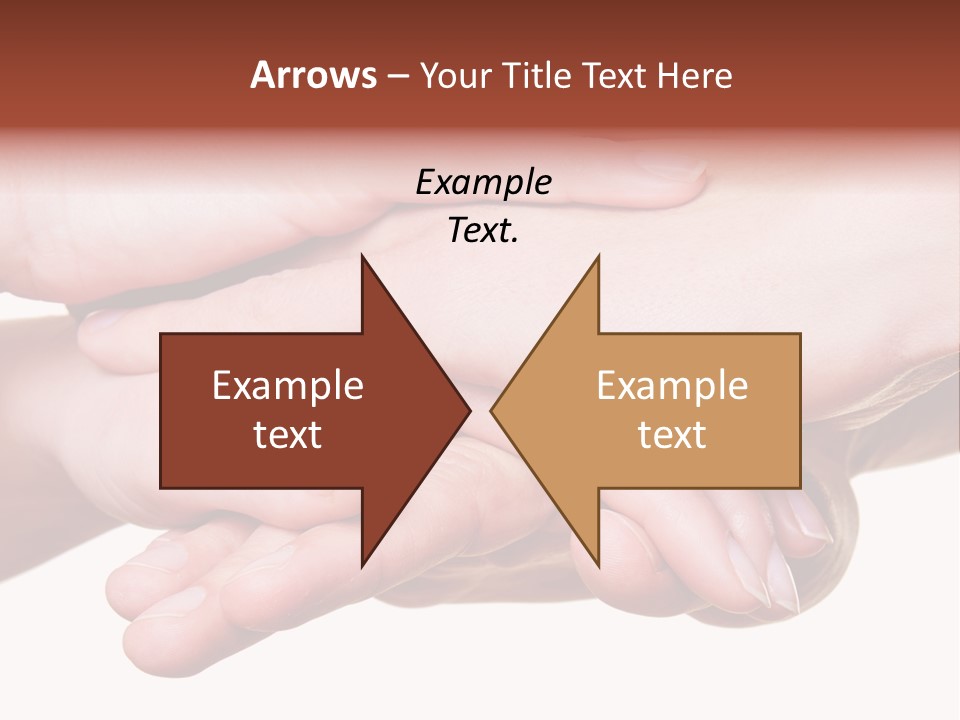 Arrows – Your Title Text Here

Example Text.

Example text

Example text